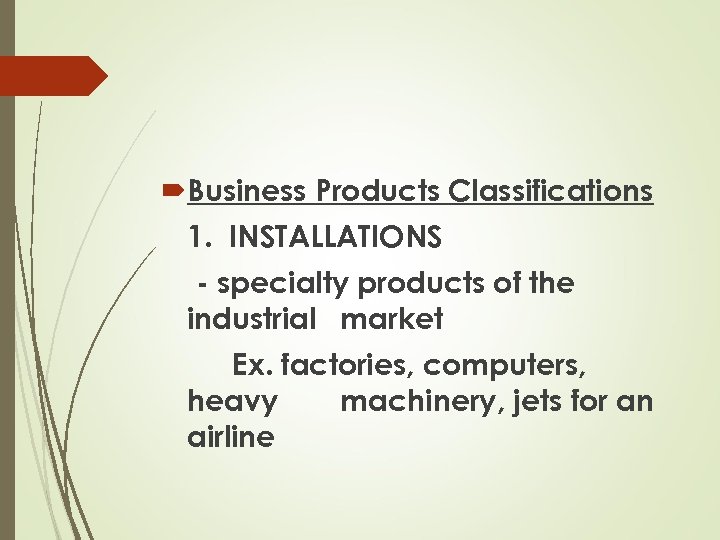 Business Products Classifications

1. INSTALLATIONS

- specialty products of the industrial market

Ex. factories, computers, heavy machinery, jets for an airline